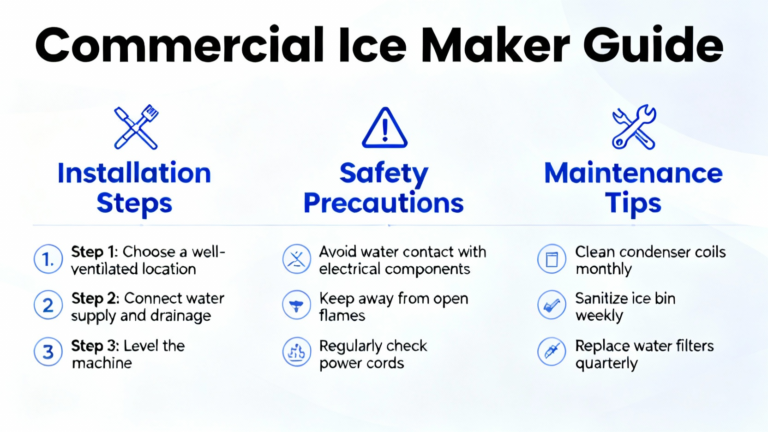 Commercial Ice Maker Guide

Installation Steps

1. Step 1: Choose a well-ventilated location

2 Step 2: Connect water supply and drainage

3 Step 3: Level the machine

Safety Precautions

Avoid water contact with electrical components

Keep away from open flames

Regularly check power cords

Maintenance Tips

Clean condenser coils monthly

Sanitize ice bin weekly

Replace water filters quarterly